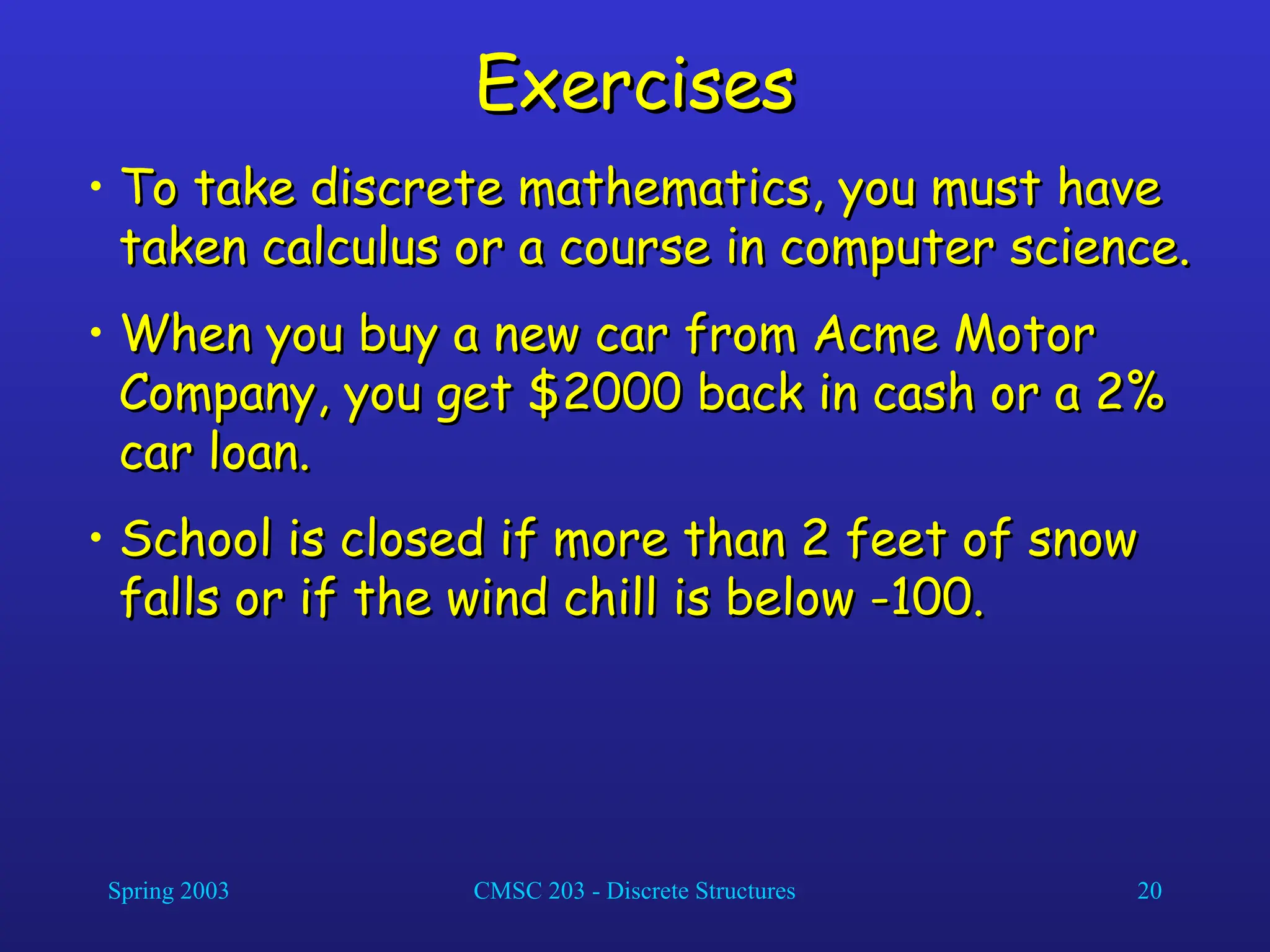 Exercises

• To take discrete mathematics, you must have taken calculus or a course in computer science.

• When you buy a new car from Acme Motor Company, you get \$2000 back in cash or a 2% car loan.

• School is closed if more than 2 feet of snow falls or if the wind chill is below -100.

Spring 2003

CMSC 203 - Discrete Structures

20